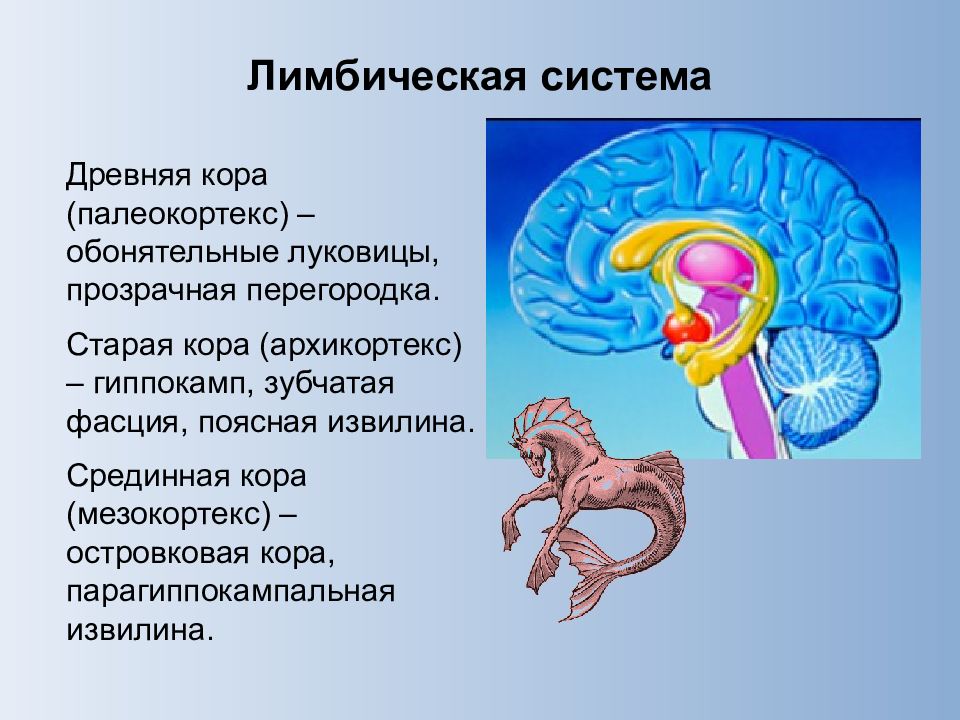 Лимбическая система

Древняя кора (палеокортекс) – обонятельные луковицы, прозрачная перегородка.

Старая кора (архикортекс) – гиппокамп, зубчатая фасция, поясная извилина.

Срединная кора (мезокортекс) – островковая кора, парагиппокампальная извилина.